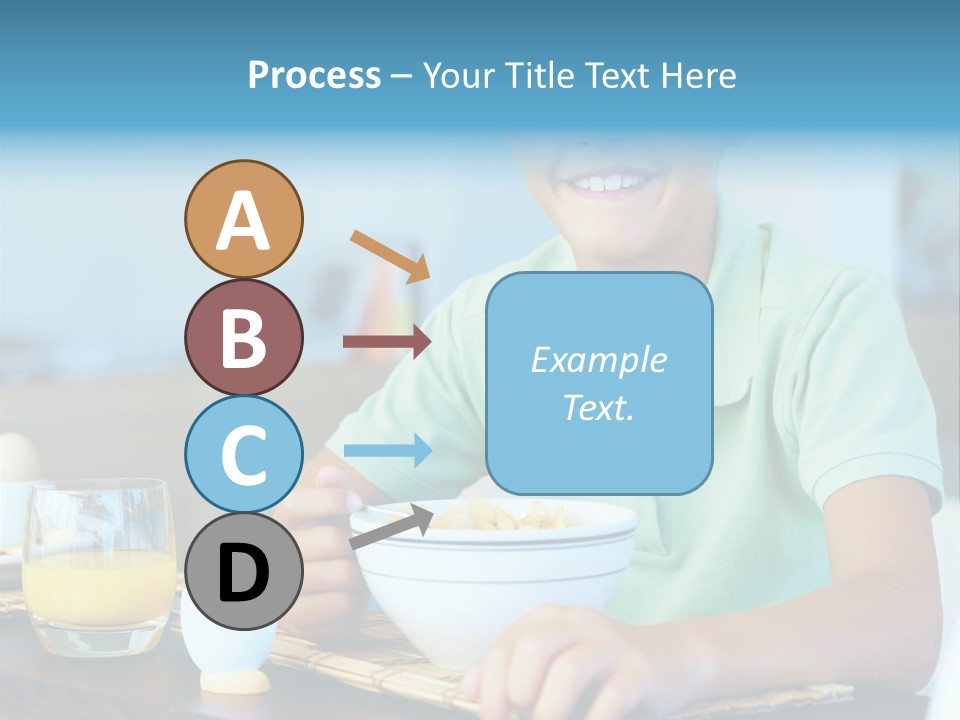 Process – Your Title Text Here

A

B

C

D

Example Text.